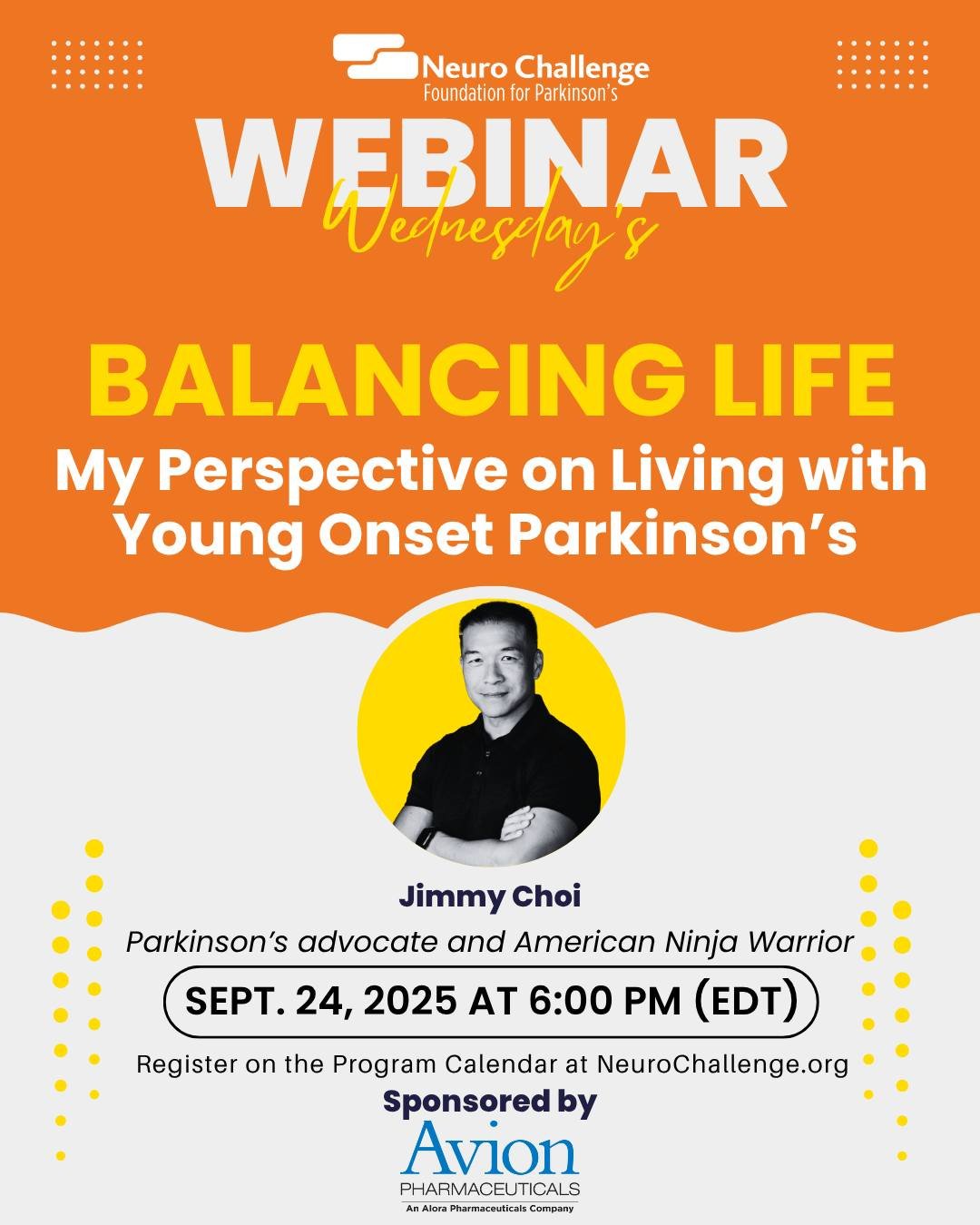 Neuro Challenge
Foundation for Parkinson's

WEBINAR
Wednesday's

BALANCING LIFE
My Perspective on Living with Young Onset Parkinson's

Jimmy Choi
Parkinson's advocate and American Ninja Warrior

SEPT. 24, 2025 AT 6:00 PM (EDT)

Register on the Program Calendar at NeuroChallenge.org

Sponsored by
Avion
PHARMACEUTICALS
An Alora Pharmaceuticals Company